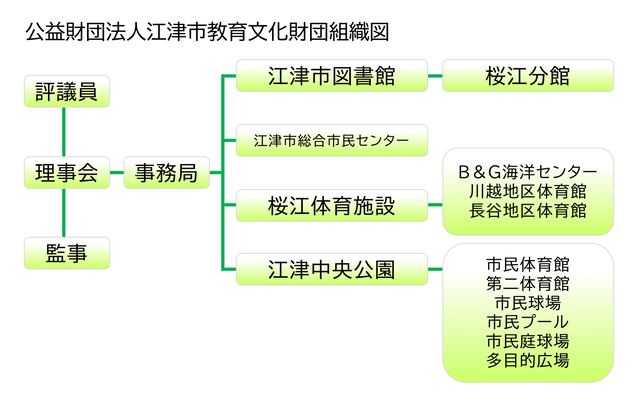 公益財団法人江津市教育文化財団組織図

評議員

理事会

監事

事務局

江津市図書館

桜江分館

江津市総合市民センター

桜江体育施設

Ｂ＆Ｇ海洋センター
川越地区体育館
長谷地区体育館

江津中央公園

市民体育館
第二体育館
市民球場
市民プール
市民庭球場
多目的広場